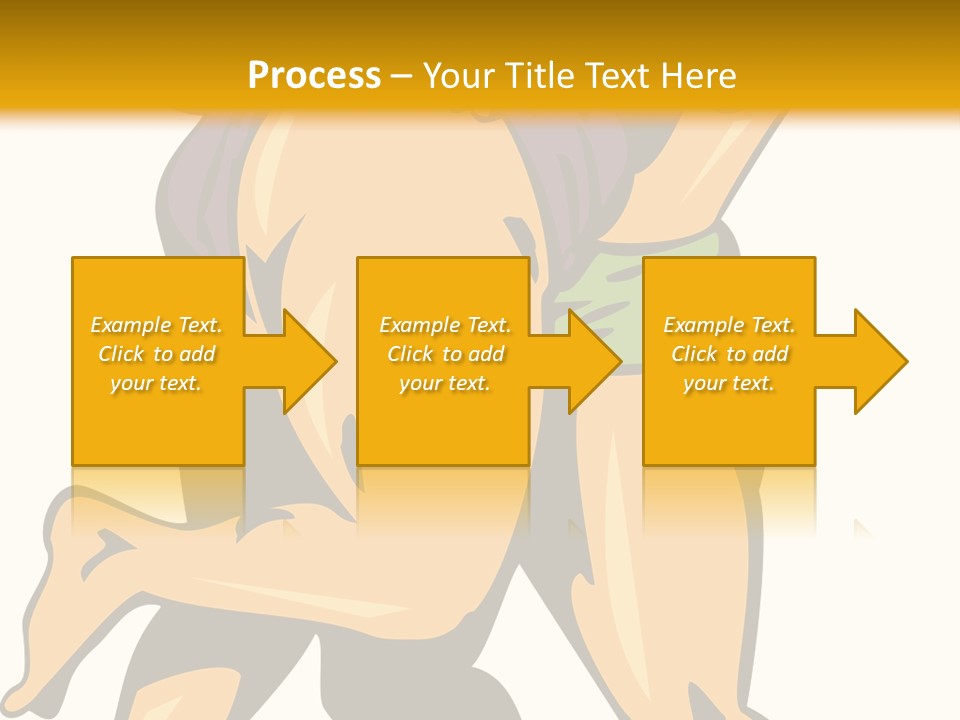 Process – Your Title Text Here

Example Text. Click to add your text.

Example Text. Click to add your text.

Example Text. Click to add your text.